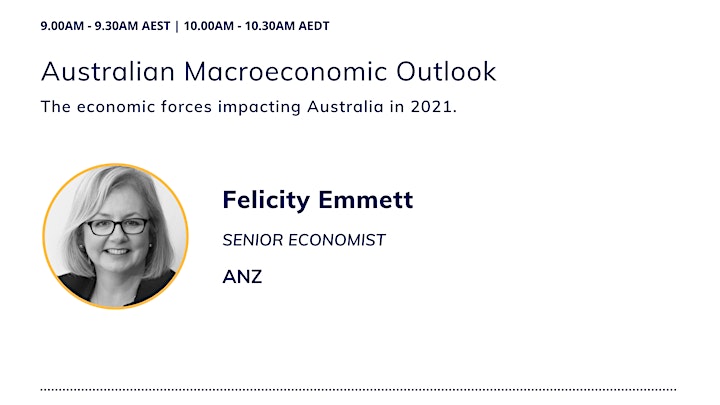 9.00AM - 9.30AM AEST | 10.00AM - 10.30AM AEDT

Australian Macroeconomic Outlook

The economic forces impacting Australia in 2021.

Felicity Emmett

SENIOR ECONOMIST

ANZ